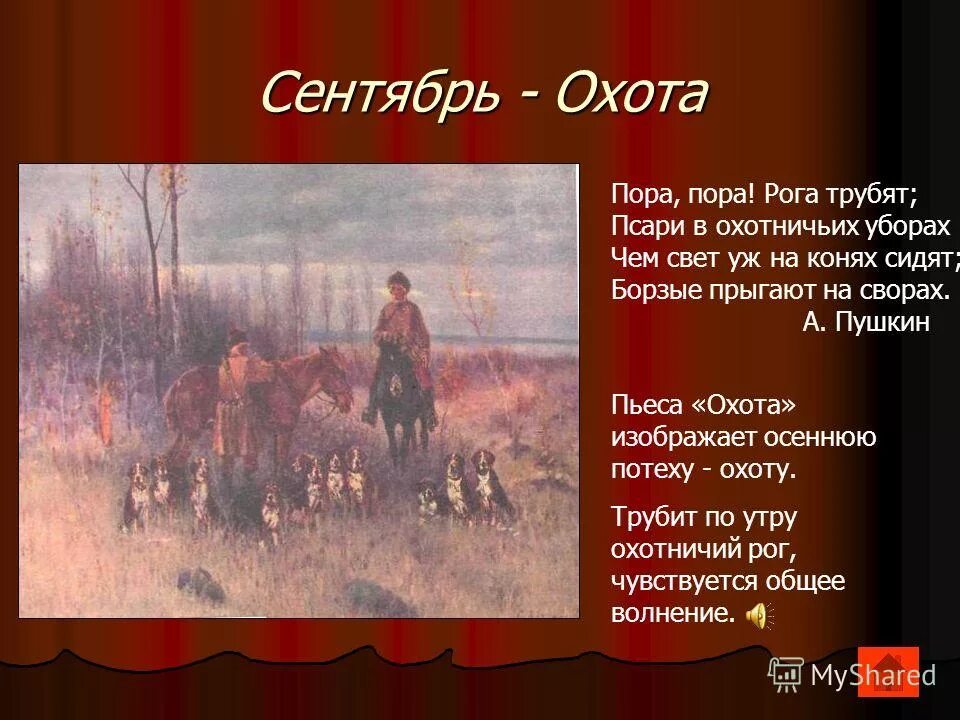 Сентябрь - Охота

Пора, пора! Рога трубят;
Псари в охотничьих уборах
Чем свет уж на конях сидят;
Борзые прыгают на сворах.
А. Пушкин

Пьеса «Охота» изображает осеннюю потеху - охоту.

Трубит по утру охотничий рог, чувствуется общее волнение.

MyShared